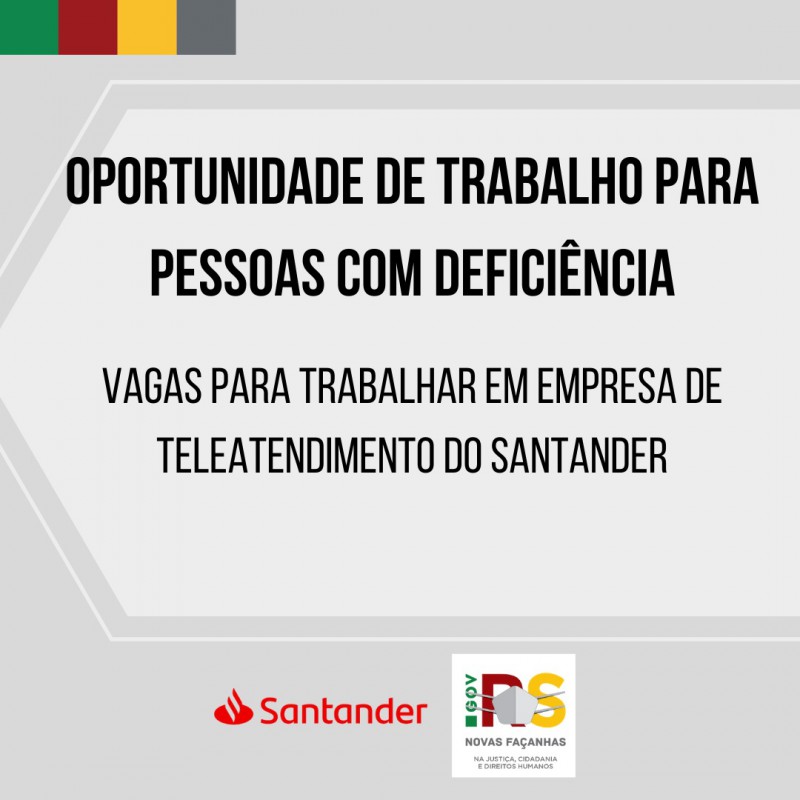 OPORTUNIDADE DE TRABALHO PARA PESSOAS COM DEFICIÊNCIA

VAGAS PARA TRABALHAR EM EMPRESA DE TELEATENDIMENTO DO SANTANDER

Santander

GOV RS

NOVAS FAÇANHAS

NA JUSTIÇA, CIDADANIA E DIREITOS HUMANOS